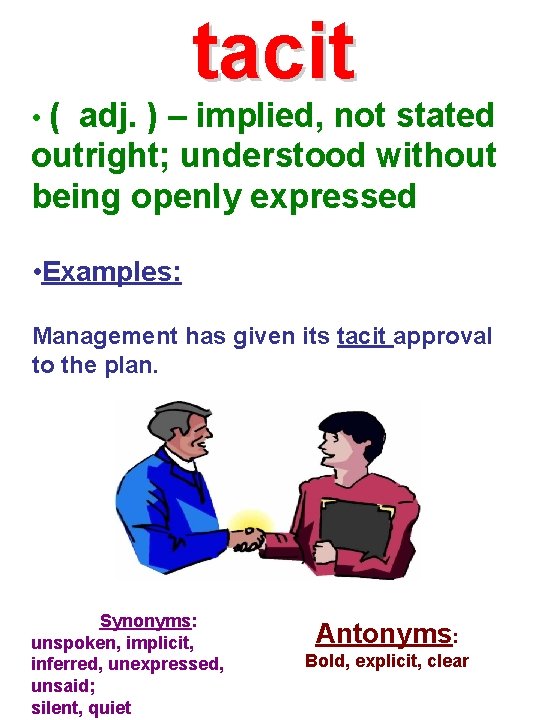 tacit

• ( adj. ) – implied, not stated outright; understood without being openly expressed

•Examples:

Management has given its tacit approval to the plan.

Synonyms:
unspoken, implicit, inferred, unexpressed, unsaid;
silent, quiet

Antonyms:
Bold, explicit, clear